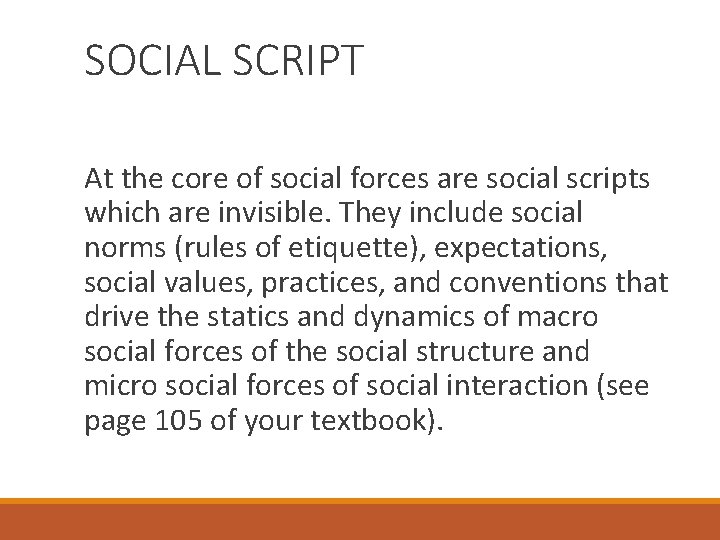 SOCIAL SCRIPT

At the core of social forces are social scripts which are invisible. They include social norms (rules of etiquette), expectations, social values, practices, and conventions that drive the statics and dynamics of macro social forces of the social structure and micro social forces of social interaction (see page 105 of your textbook).